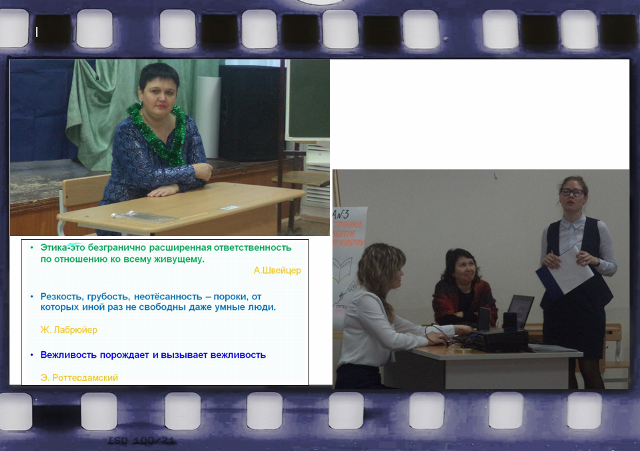 • Этика-это безгранично расширенная ответственность по отношению ко всему живущему.

А.Швейцер

• Резкость, грубость, неотёсанность – пороки, от которых иной раз не свободны даже умные люди.

Ж. Лабрюйер

• Вежливость порождает и вызывает вежливость

Э. Роттердамский

ISO 100/21